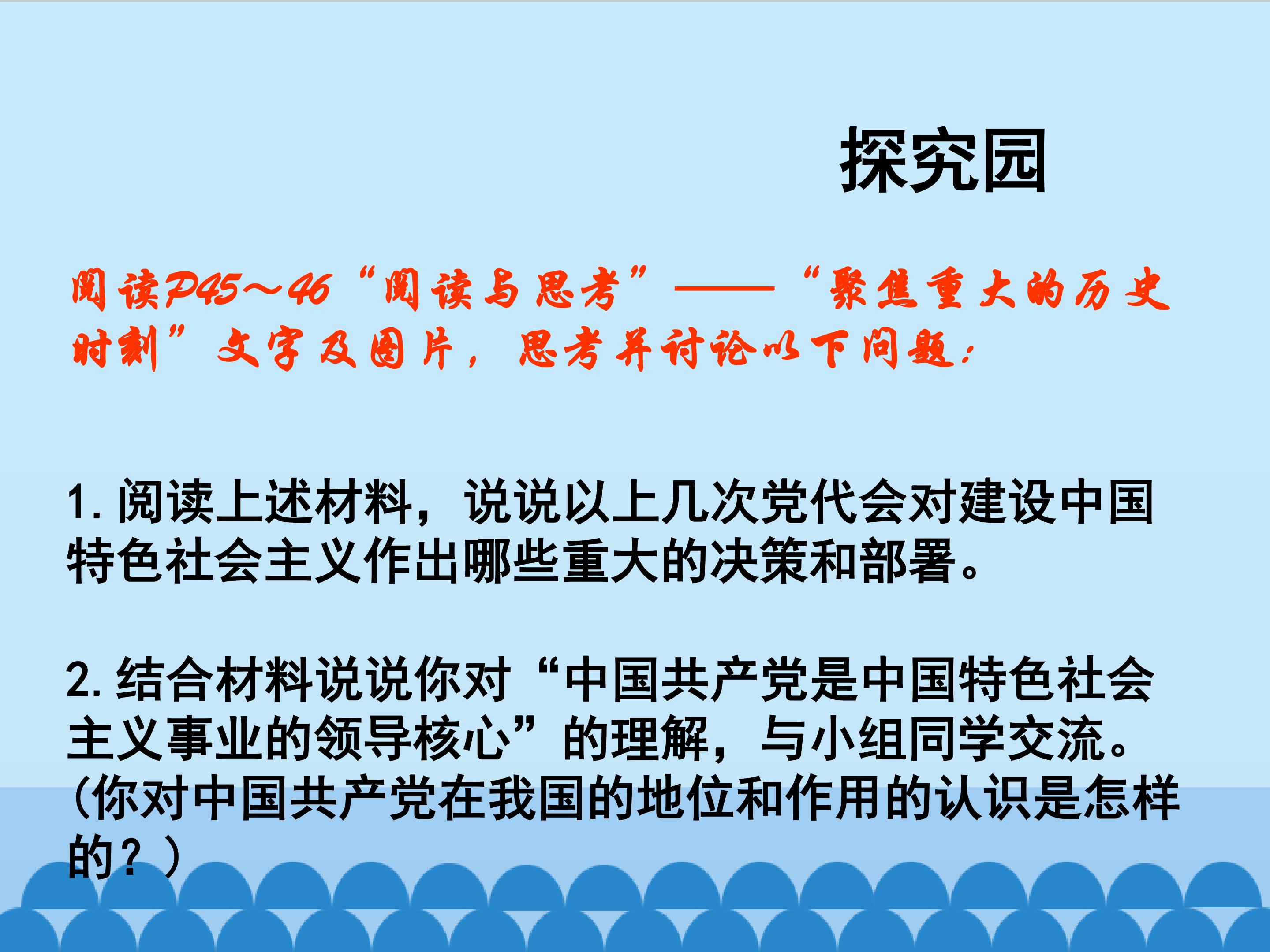 探究园

阅读P45～46“阅读与思考”——“聚焦重大的历史时刻”文字及图片，思考并讨论以下问题：

1. 阅读上述材料，说说以上几次党代会对建设中国特色社会主义作出哪些重大的决策和部署。

2. 结合材料说说你对“中国共产党是中国特色社会主义事业的领导核心”的理解，与小组同学交流。（你对中国共产党在我国的地位和作用的认识是怎样的？）